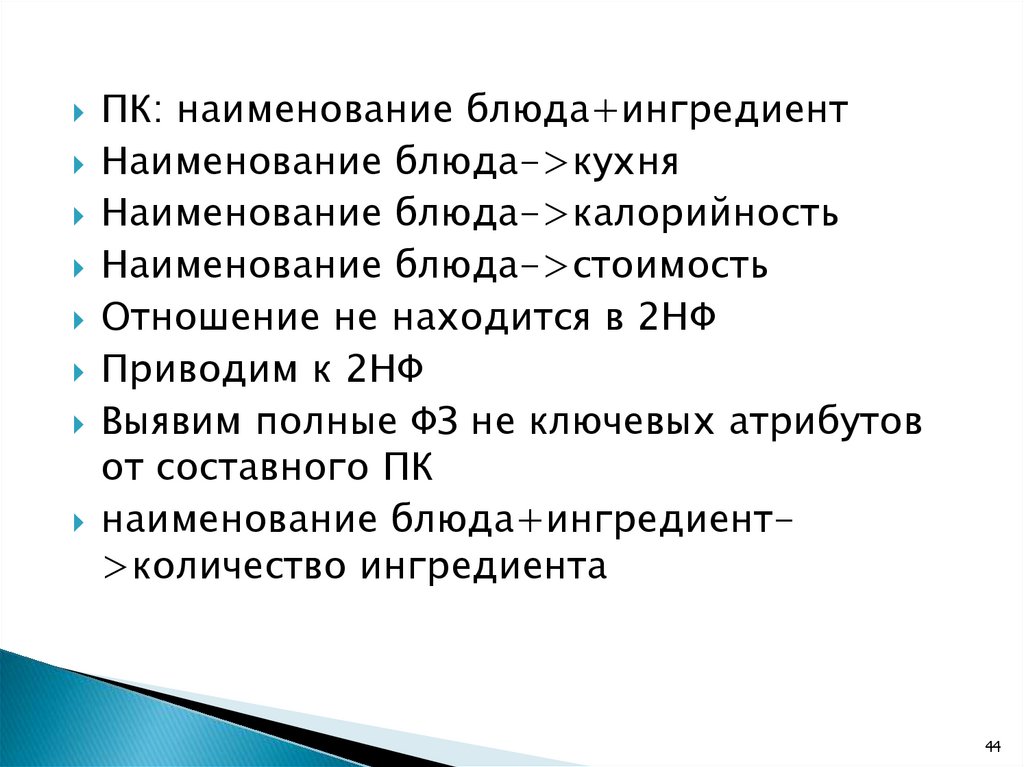 ПК: наименование блюда+ингредиент
Наименование блюда->кухня
Наименование блюда->калорийность
Наименование блюда->стоимость
Отношение не находится в 2НФ
Приводим к 2НФ
Выявим полные ФЗ не ключевых атрибутов от составного ПК
наименование блюда+ингредиент->количество ингредиента

44